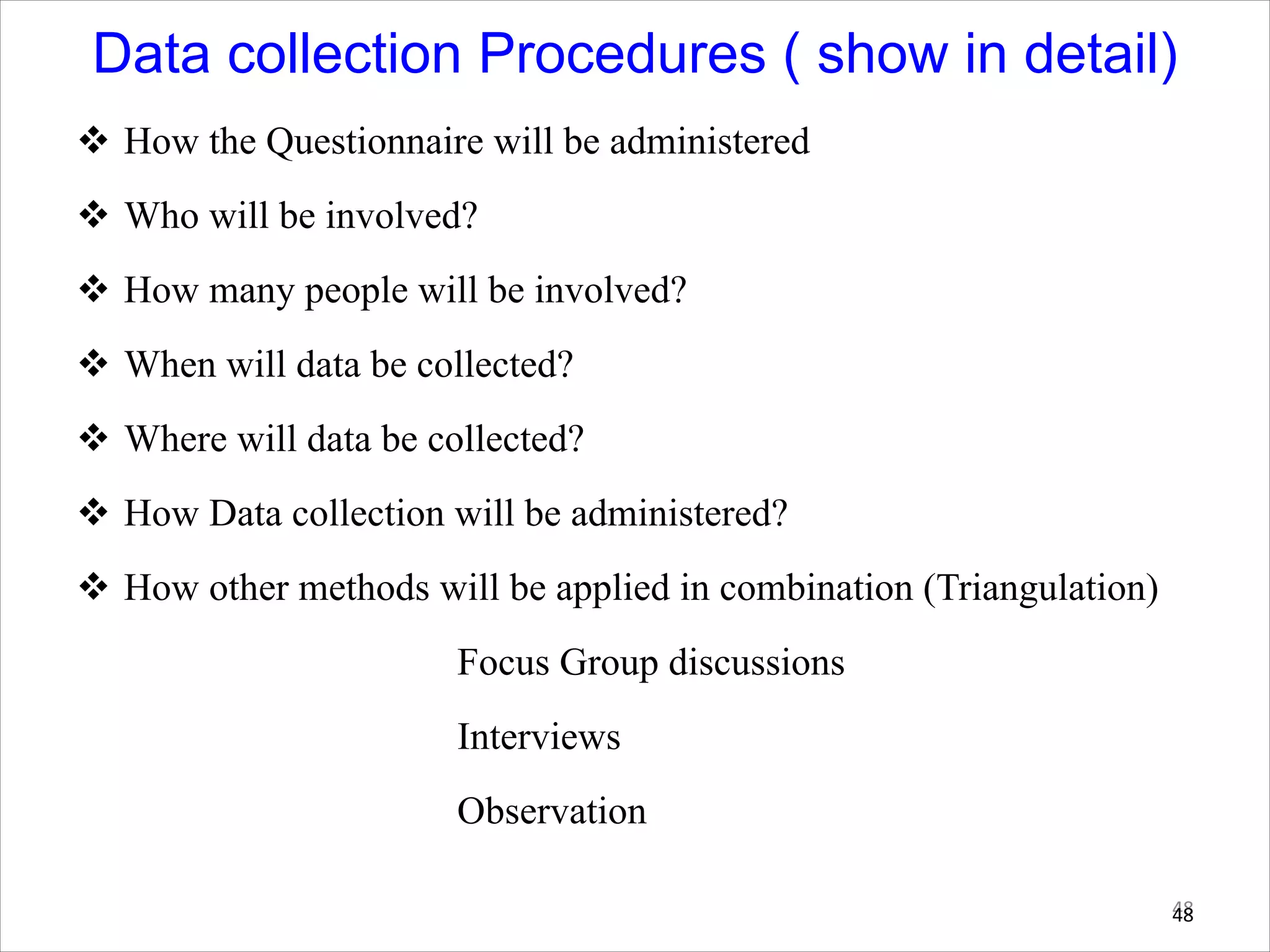 Data collection Procedures ( show in detail)

❖ How the Questionnaire will be administered

❖ Who will be involved?

❖ How many people will be involved?

❖ When will data be collected?

❖ Where will data be collected?

❖ How Data collection will be administered?

❖ How other methods will be applied in combination (Triangulation)

Focus Group discussions

Interviews

Observation

48
48